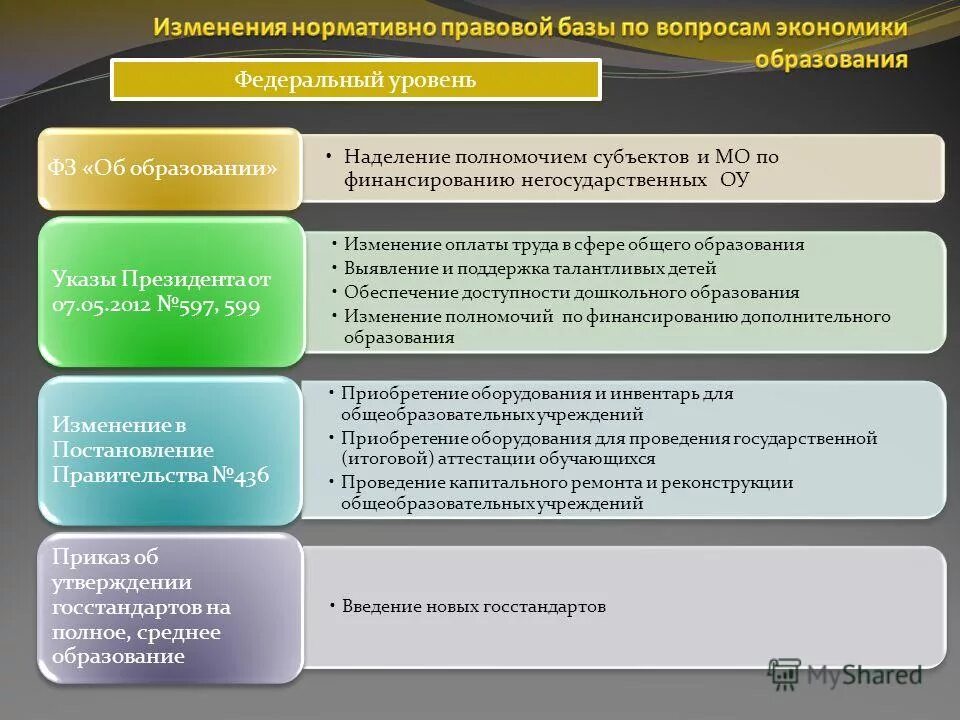 Изменения нормативно правовой базы по вопросам экономики образования

Федеральный уровень

ФЗ «Об образовании»

• Наделение полномочием субъектов и МО по финансированию негосударственных ОУ

Указы Президента от 07.05.2012 №597, 599

• Изменение оплаты труда в сфере общего образования
• Выявление и поддержка талантливых детей
• Обеспечение доступности дошкольного образования
• Изменение полномочий по финансированию дополнительного образования

Изменение в Постановление Правительства №436

• Приобретение оборудования и инвентарь для общеобразовательных учреждений
• Приобретение оборудования для проведения государственной (итоговой) аттестации обучающихся
• Проведение капитального ремонта и реконструкции общеобразовательных учреждений

Приказ об утверждении госстандартов на полное, среднее образование

• Введение новых госстандартов

MyShared